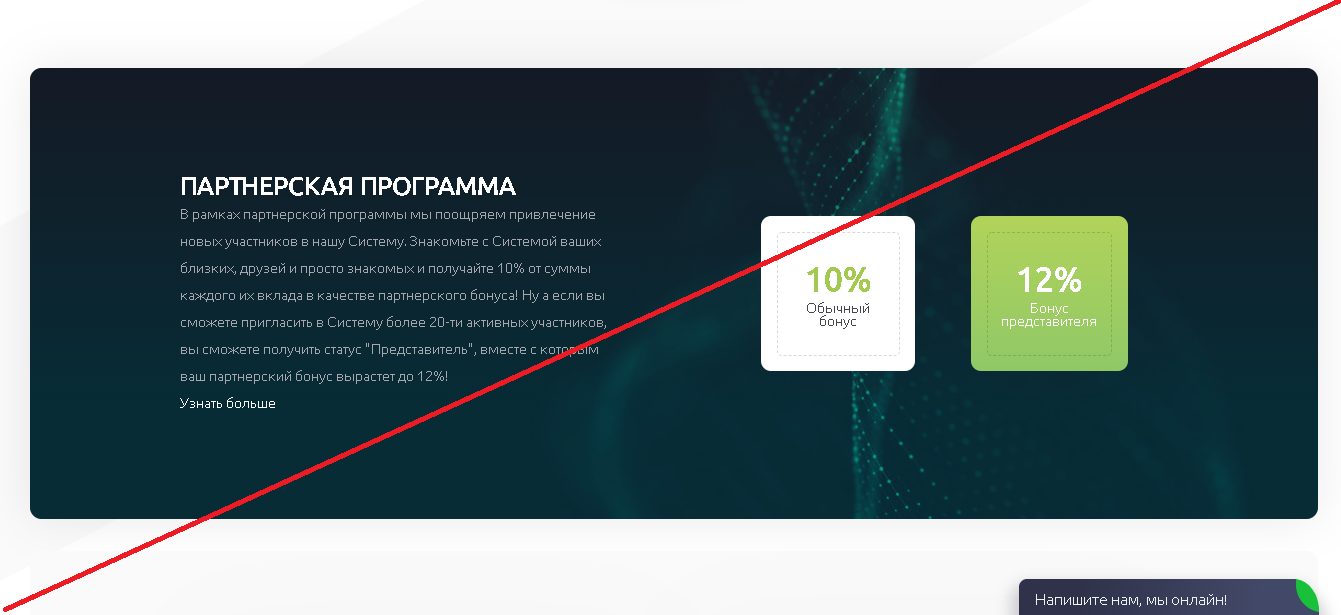 ПАРТНЕРСКАЯ ПРОГРАММА

В рамках партнерской программы мы поощряем привлечение новых участников в нашу Систему. Знакомьте с Системой ваших близких, друзей и просто знакомых и получайте 10% от суммы каждого их вклада в качестве партнерского бонуса! Ну а если вы сможете пригласить в Систему более 20-ти активных участников, вы сможете получить статус "Представитель", вместе с которым ваш партнерский бонус вырастет до 12%!

Узнать больше

10%
Обычный бонус

12%
Бонус представителя

Напишите нам, мы онлайн!